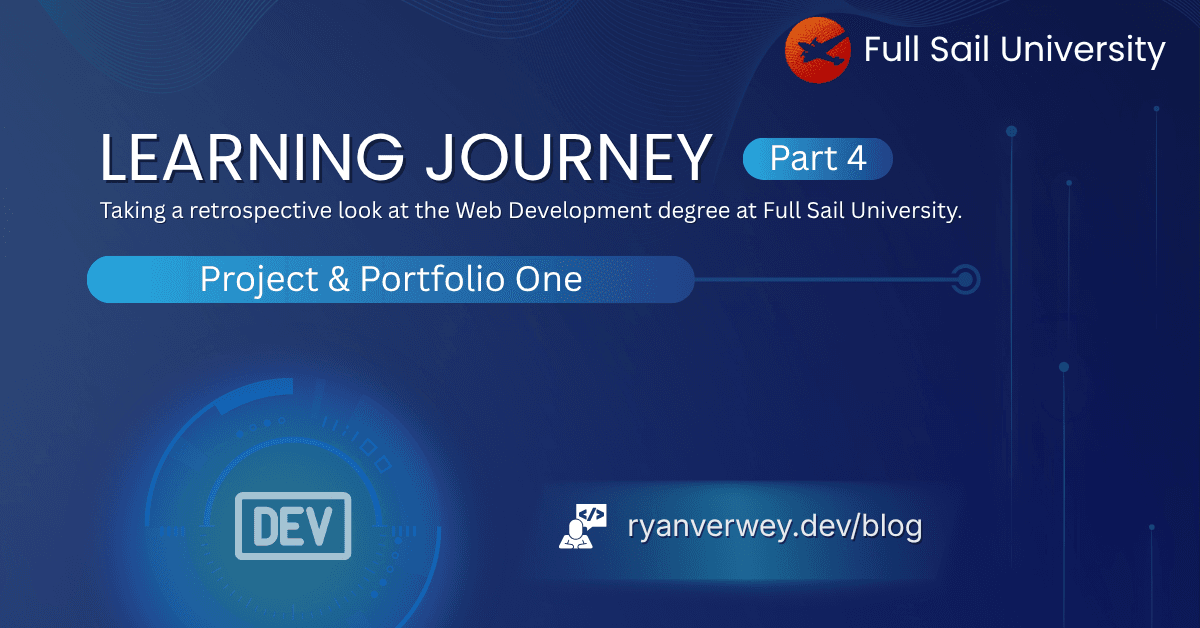 Full Sail University

LEARNING JOURNEY Part 4

Taking a retrospective look at the Web Development degree at Full Sail University.

Project & Portfolio One

DEV

</>

ryanverwey.dev/blog